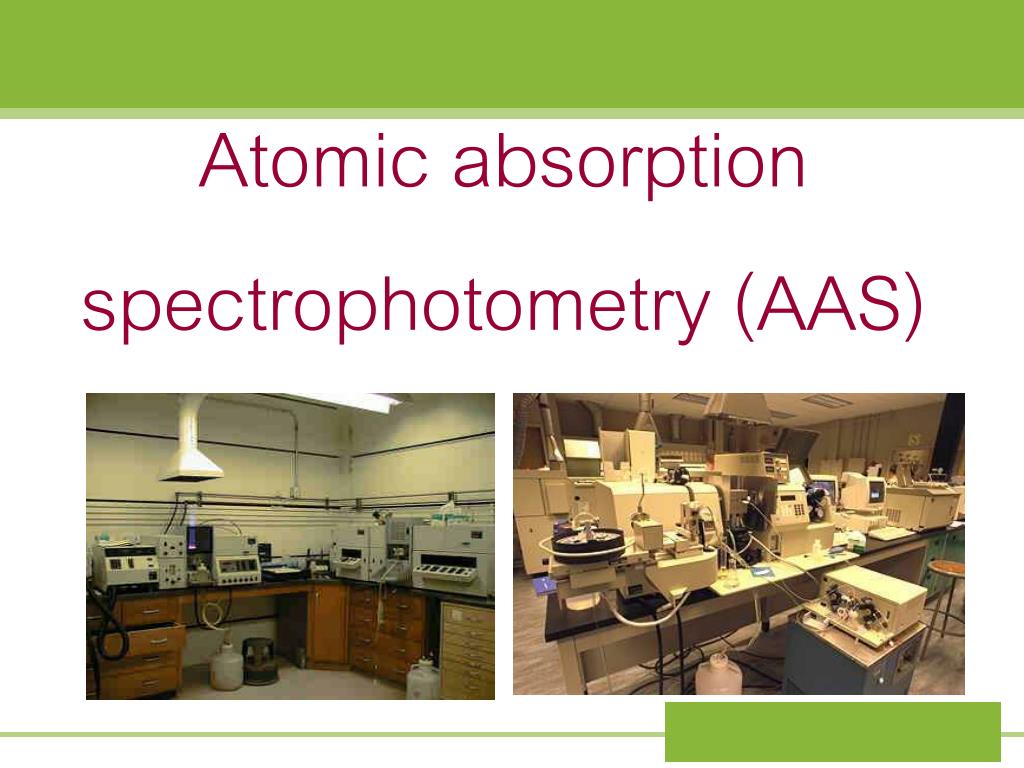 Atomic absorption

spectrophotometry (AAS)